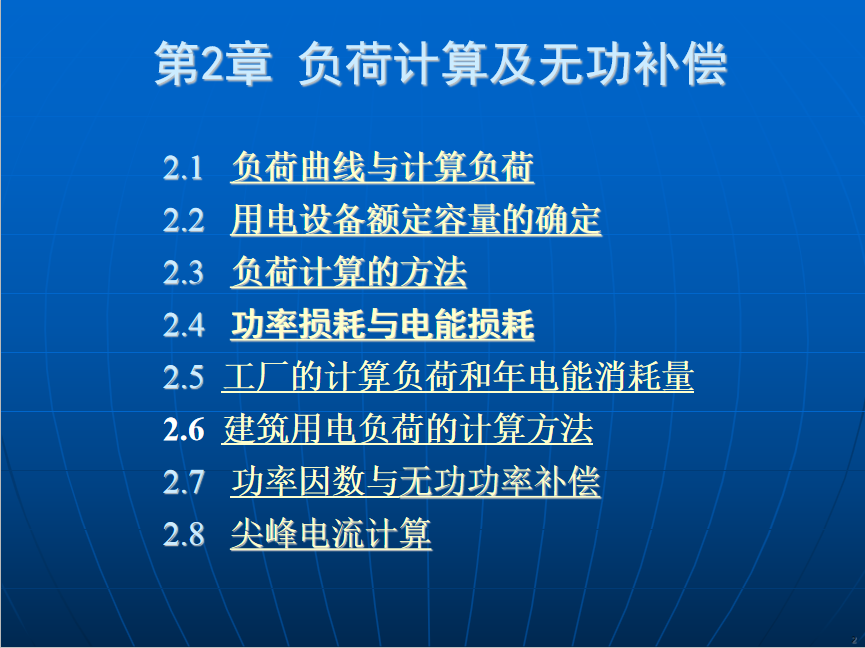 第2章 负荷计算及无功补偿

2.1 负荷曲线与计算负荷
2.2 用电设备额定容量的确定
2.3 负荷计算的方法
2.4 功率损耗与电能损耗
2.5 工厂的计算负荷和年电能消耗量
2.6 建筑用电负荷的计算方法
2.7 功率因数与无功功率补偿
2.8 尖峰电流计算

2